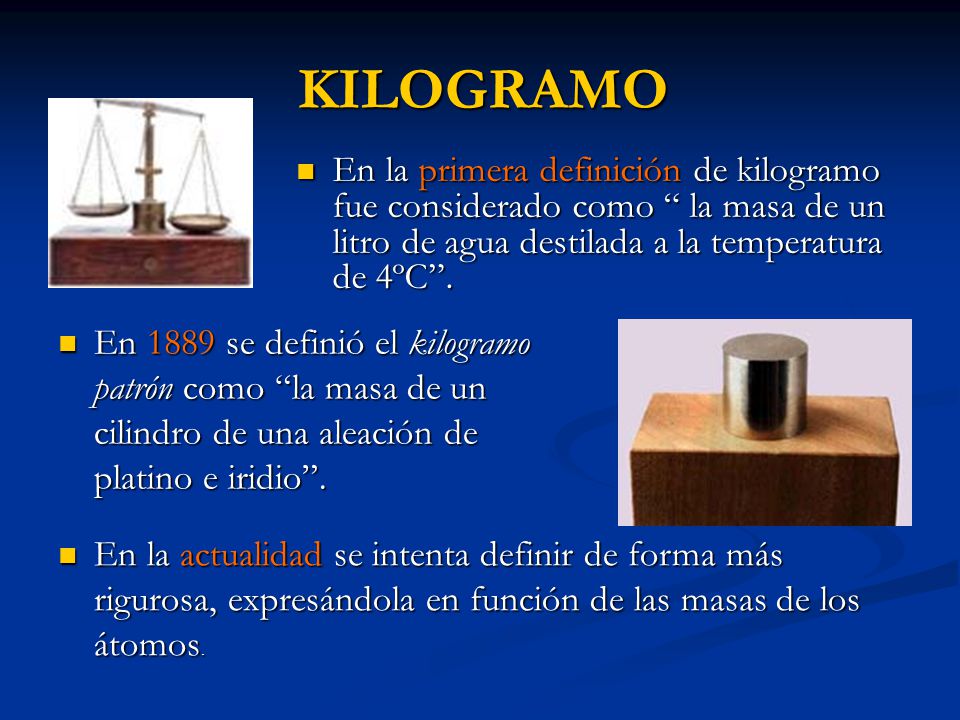 KILOGRAMO

En la primera definición de kilogramo fue considerado como “ la masa de un litro de agua destilada a la temperatura de 4ºC”.

En 1889 se definió el kilogramo patrón como “la masa de un cilindro de una aleación de platino e iridio”.

En la actualidad se intenta definir de forma más rigurosa, expresándola en función de las masas de los átomos.